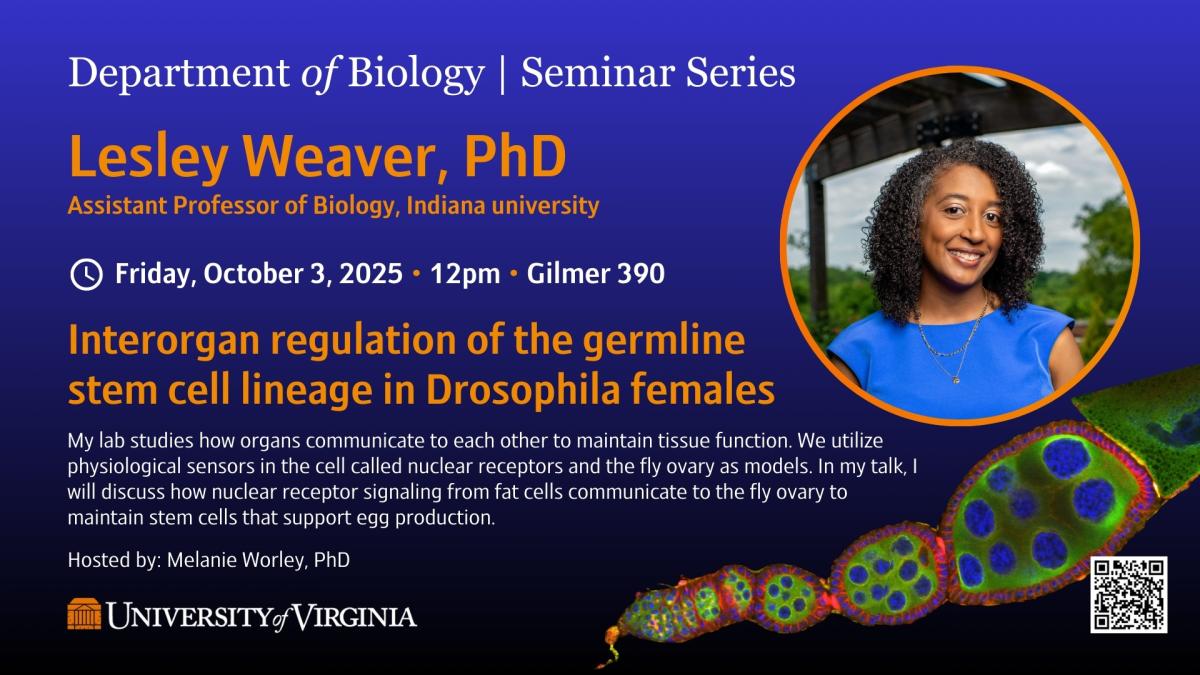 Department of Biology | Seminar Series

Lesley Weaver, PhD

Assistant Professor of Biology, Indiana university

Friday, October 3, 2025 • 12pm • Gilmer 390

Interorgan regulation of the germline stem cell lineage in Drosophila females

My lab studies how organs communicate to each other to maintain tissue function. We utilize physiological sensors in the cell called nuclear receptors and the fly ovary as models. In my talk, I will discuss how nuclear receptor signaling from fat cells communicate to the fly ovary to maintain stem cells that support egg production.

Hosted by: Melanie Worley, PhD

UNIVERSITY of VIRGINIA